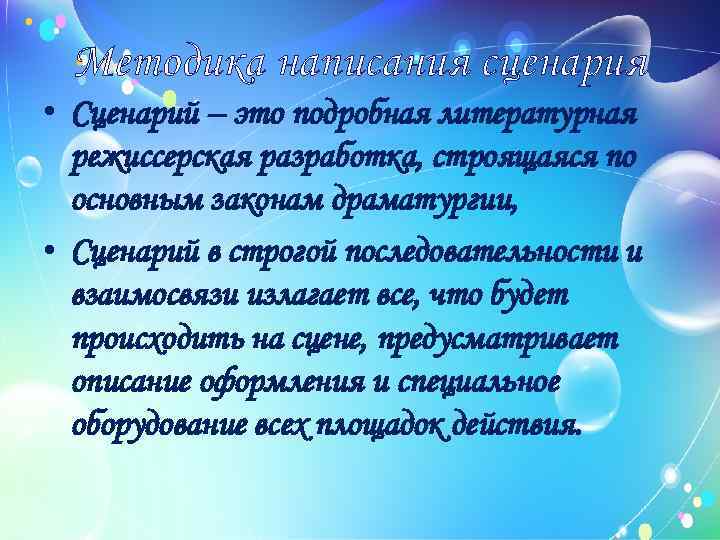 Методика написания сценария

• Сценарий – это подробная литературная режиссерская разработка, строящаяся по основным законам драматургии,

• Сценарий в строгой последовательности и взаимосвязи излагает все, что будет происходить на сцене, предусматривает описание оформления и специальное оборудование всех площадок действия.